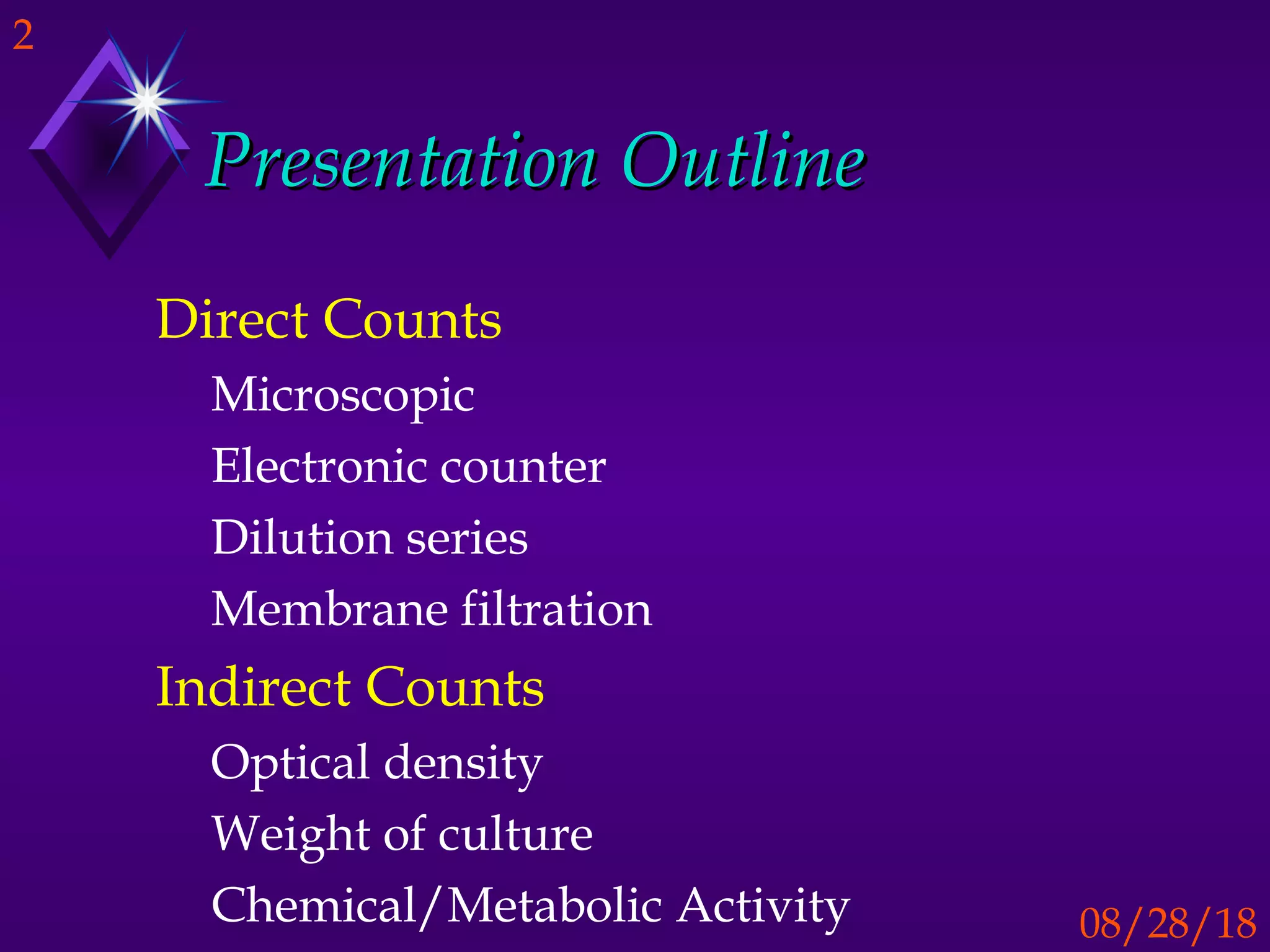 2

Presentation Outline

Direct Counts

Microscopic

Electronic counter

Dilution series

Membrane filtration

Indirect Counts

Optical density

Weight of culture

Chemical/Metabolic Activity

08/28/18